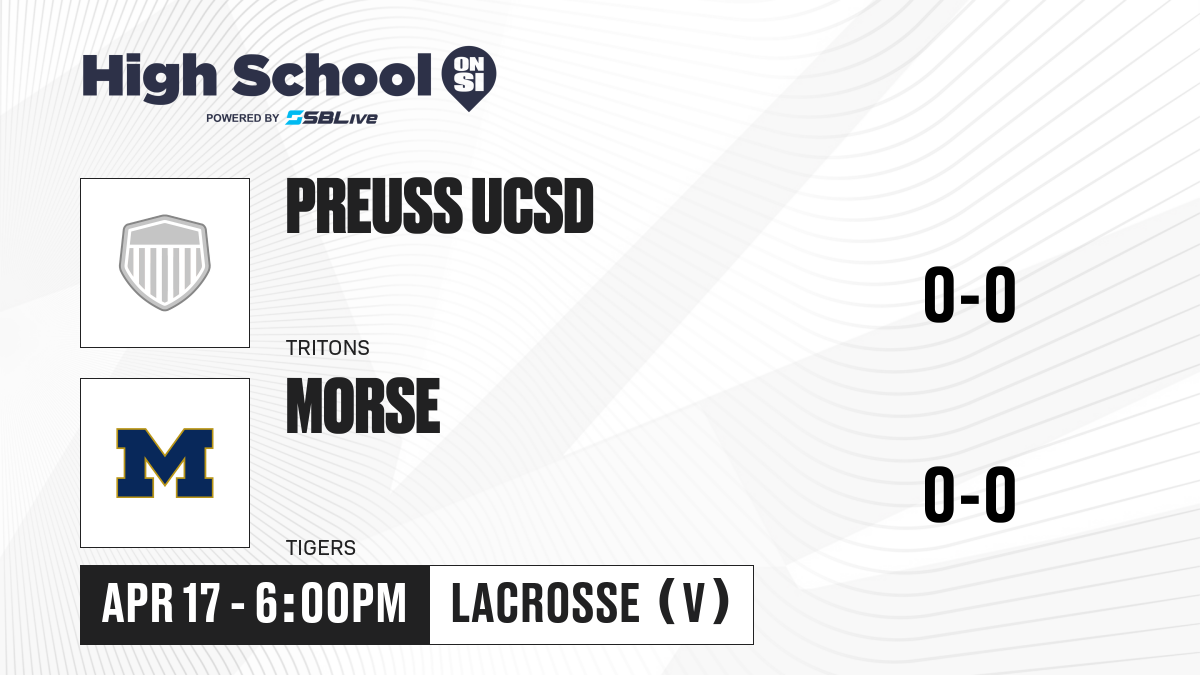 High School ON SI
POWERED BY SBLive

PREUSS UCSD
TRITONS
0-0

M
MORSE
TIGERS
0-0

APR 17 - 6:00PM
LACROSSE (V)